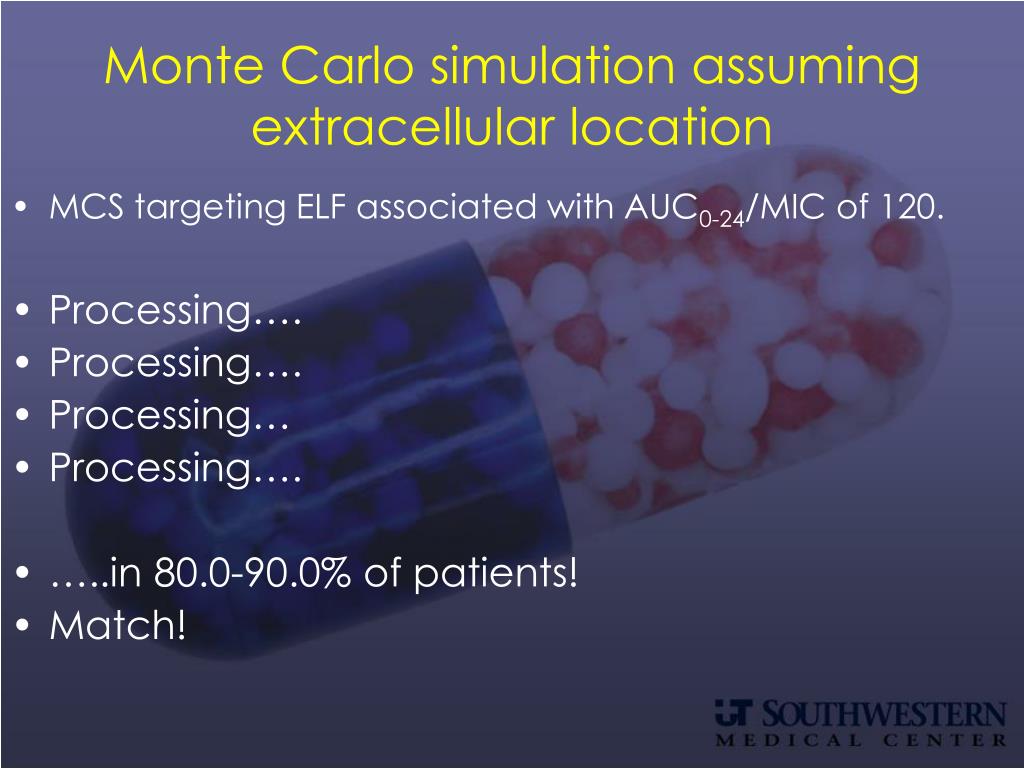 Monte Carlo simulation assuming extracellular location

• MCS targeting ELF associated with $AUC_{0-24}$/MIC of 120.

• Processing….
• Processing….
• Processing…
• Processing….

• …..in 80.0-90.0% of patients!
• Match!

UT SOUTHWESTERN
MEDICAL CENTER